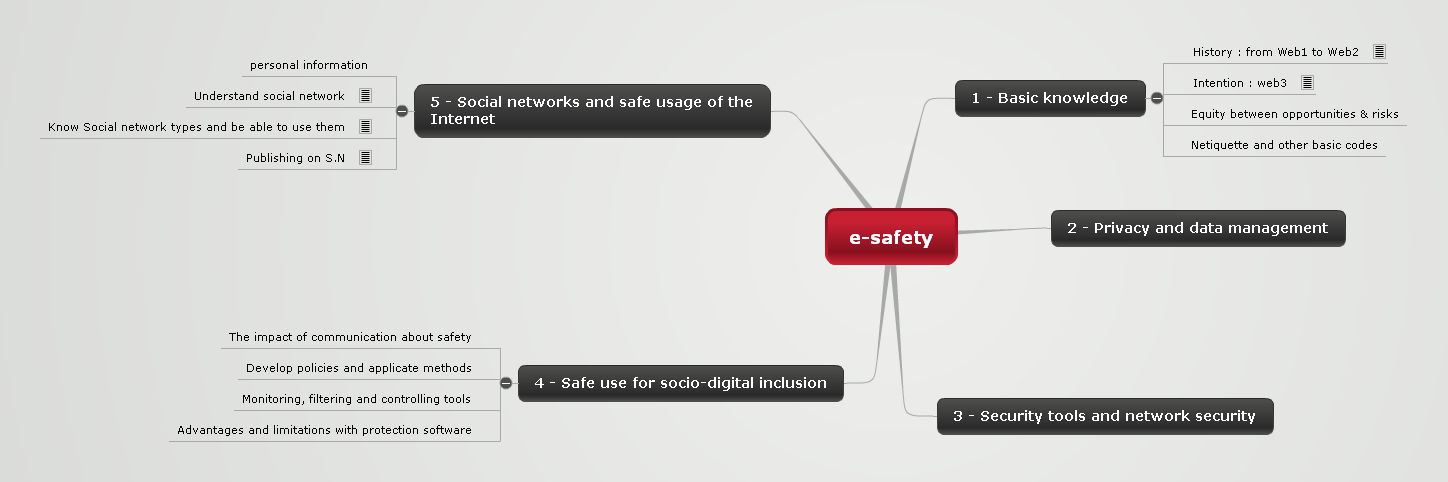 e-safety

1 - Basic knowledge

History : from Web1 to Web2

Intention : web3

Equity between opportunities & risks

Netiquette and other basic codes

2 - Privacy and data management

3 - Security tools and network security

4 - Safe use for socio-digital inclusion

The impact of communication about safety

Develop policies and applicate methods

Monitoring, filtering and controlling tools

Advantages and limitations with protection software

5 - Social networks and safe usage of the Internet

personal information

Understand social network

Know Social network types and be able to use them

Publishing on S.N